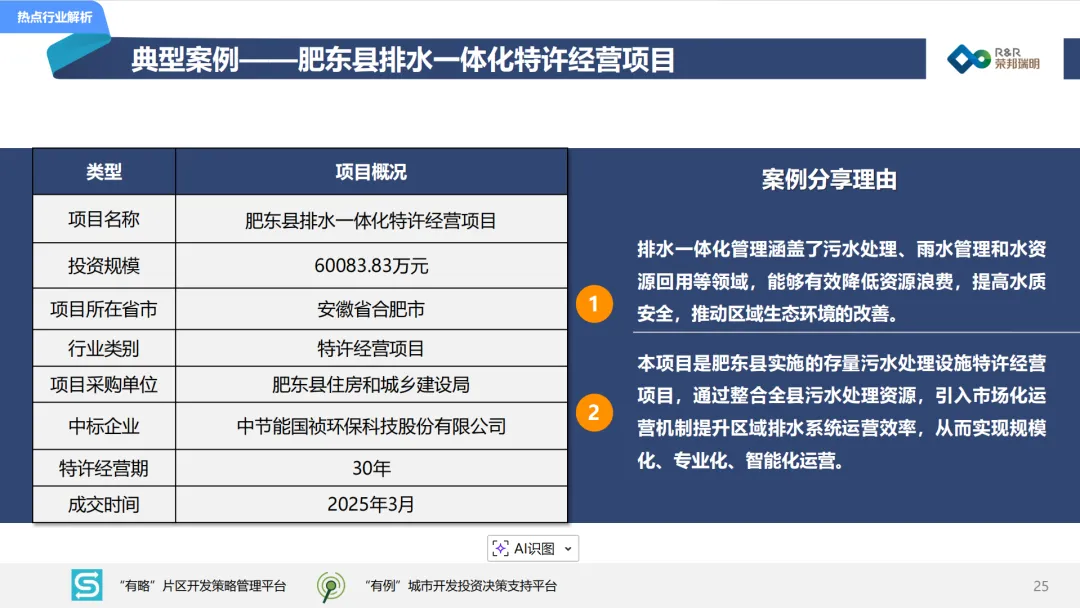 热点行业解析

典型案例——肥东县排水一体化特许经营项目

R&R 荣邦瑞明

| 类型 | 项目概况 |
|---|---|
| 项目名称 | 肥东县排水一体化特许经营项目 |
| 投资规模 | 60083.83万元 |
| 项目所在省市 | 安徽省合肥市 |
| 行业类别 | 特许经营项目 |
| 项目采购单位 | 肥东县住房和城乡建设局 |
| 中标企业 | 中节能国祯环保科技股份有限公司 |
| 特许经营期 | 30年 |
| 成交时间 | 2025年3月 |

案例分享理由

1
排水一体化管理涵盖了污水处理、雨水管理和水资源回用等领域，能够有效降低资源浪费，提高水质安全，推动区域生态环境的改善。

2
本项目是肥东县实施的存量污水处理设施特许经营项目，通过整合全县污水处理资源，引入市场化运营机制提升区域排水系统运营效率，从而实现规模化、专业化、智能化运营。

AI识图

“有略”片区开发策略管理平台　“有例”城市开发投资决策支持平台　25